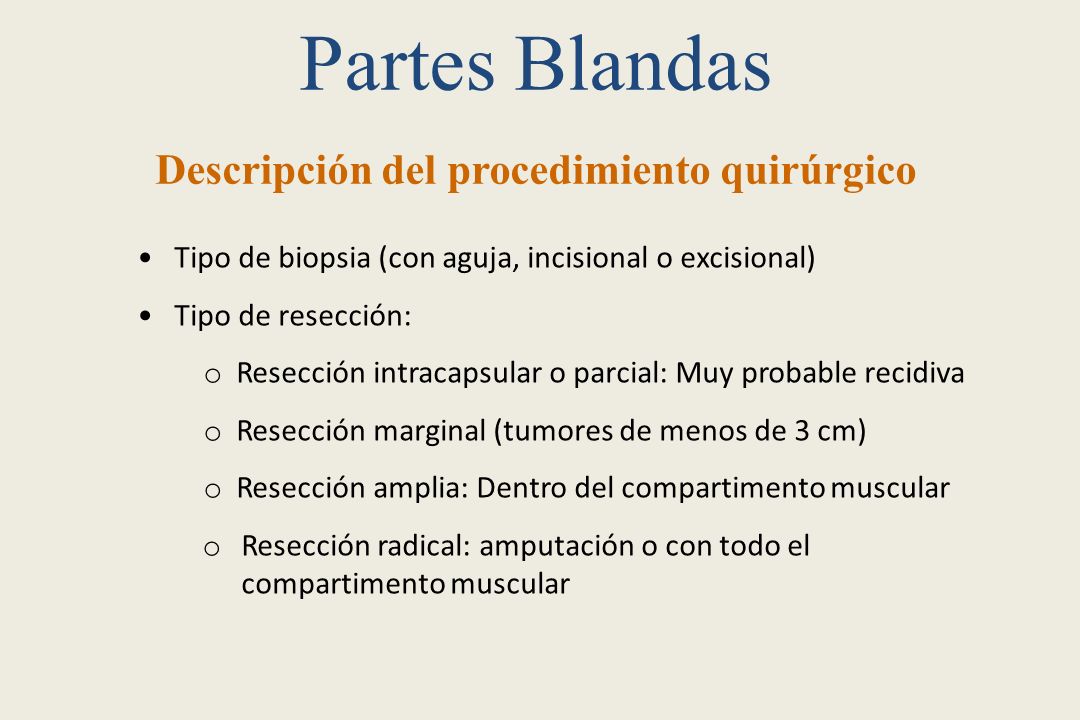 Partes Blandas

Descripción del procedimiento quirúrgico

• Tipo de biopsia (con aguja, incisional o excisional)

• Tipo de resección:

o Resección intracapsular o parcial: Muy probable recidiva

o Resección marginal (tumores de menos de 3 cm)

o Resección amplia: Dentro del compartimento muscular

o Resección radical: amputación o con todo el compartimento muscular